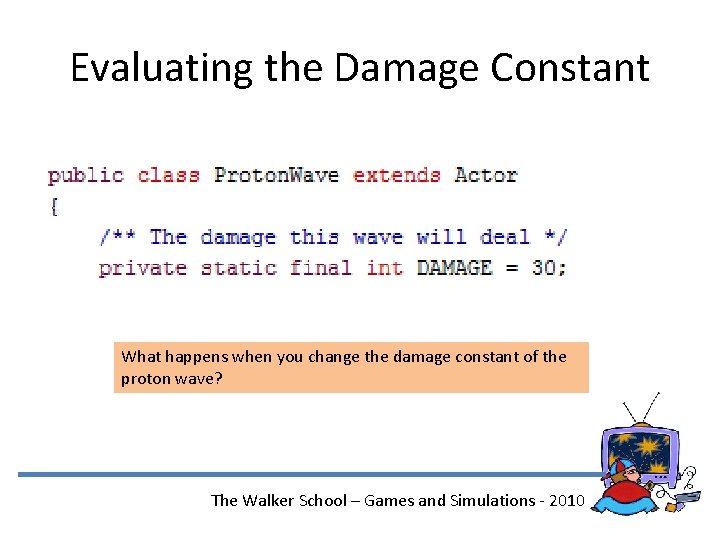 Evaluating the Damage Constant

public class ProtonWave extends Actor
{
/** The damage this wave will deal */
private static final int DAMAGE = 30;

What happens when you change the damage constant of the proton wave?

The Walker School – Games and Simulations - 2010